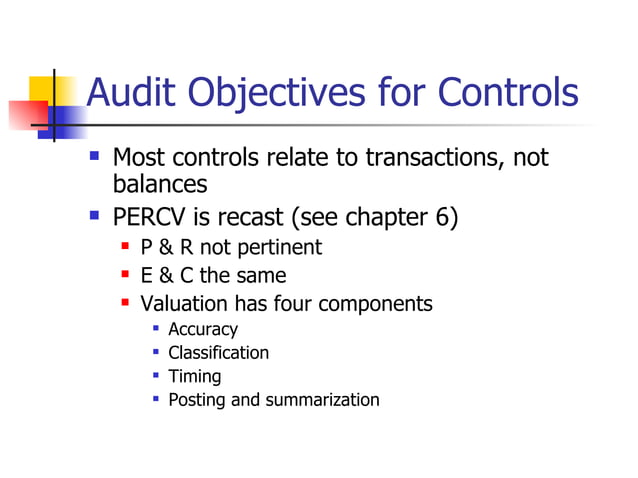 Audit Objectives for Controls

- Most controls relate to transactions, not balances
- PERCV is recast (see chapter 6)
  - P & R not pertinent
  - E & C the same
  - Valuation has four components
    - Accuracy
    - Classification
    - Timing
    - Posting and summarization